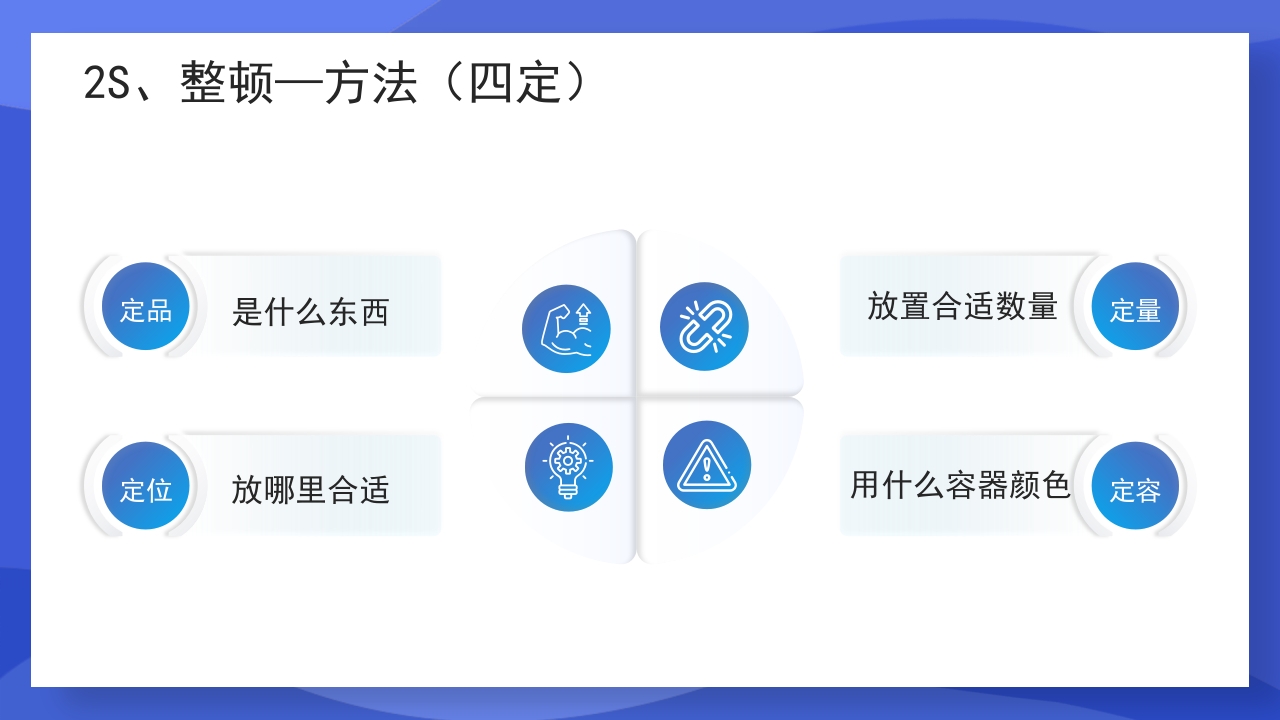 2S、整顿—方法（四定）

定品 是什么东西

定位 放哪里合适

放置合适数量 定量

用什么容器颜色 定容